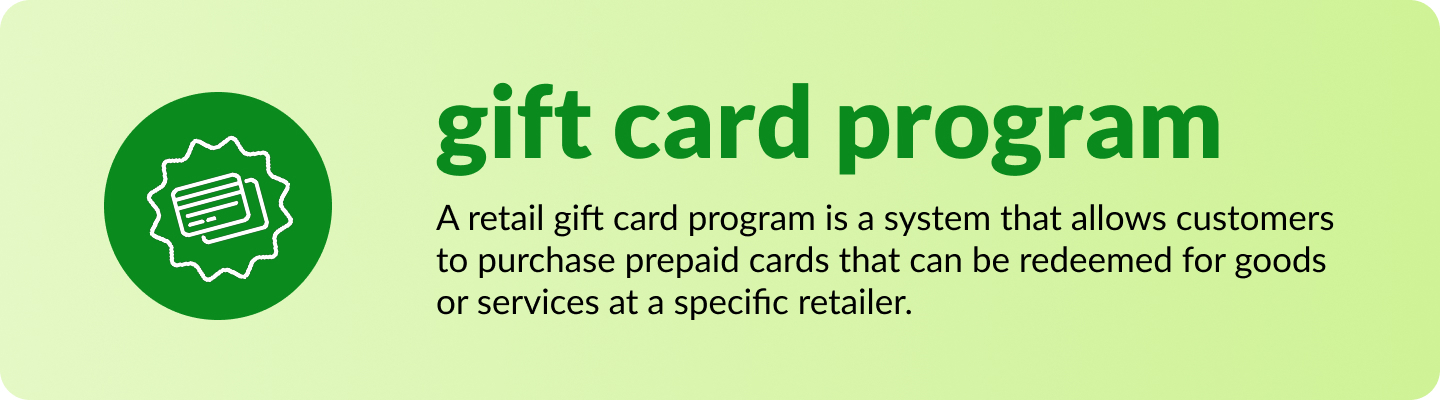 gift card program

A retail gift card program is a system that allows customers to purchase prepaid cards that can be redeemed for goods or services at a specific retailer.